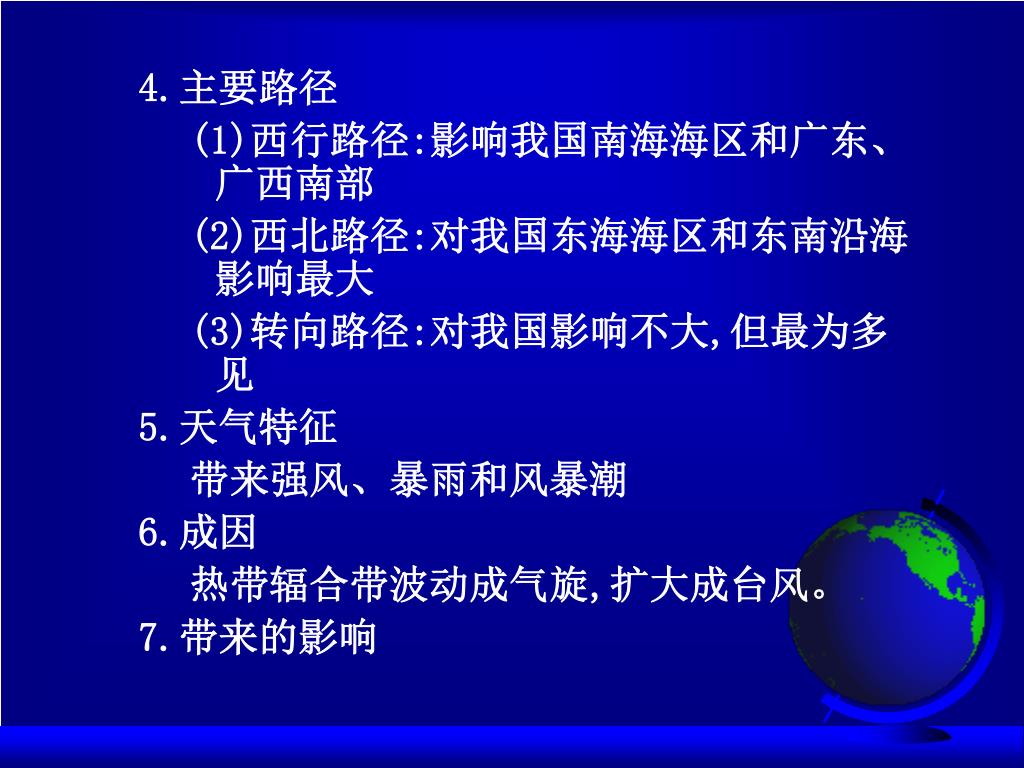 4.主要路径

(1)西行路径:影响我国南海海区和广东、广西南部

(2)西北路径:对我国东海海区和东南沿海影响最大

(3)转向路径:对我国影响不大,但最为多见

5.天气特征

带来强风、暴雨和风暴潮

6.成因

热带辐合带波动成气旋,扩大成台风。

7.带来的影响